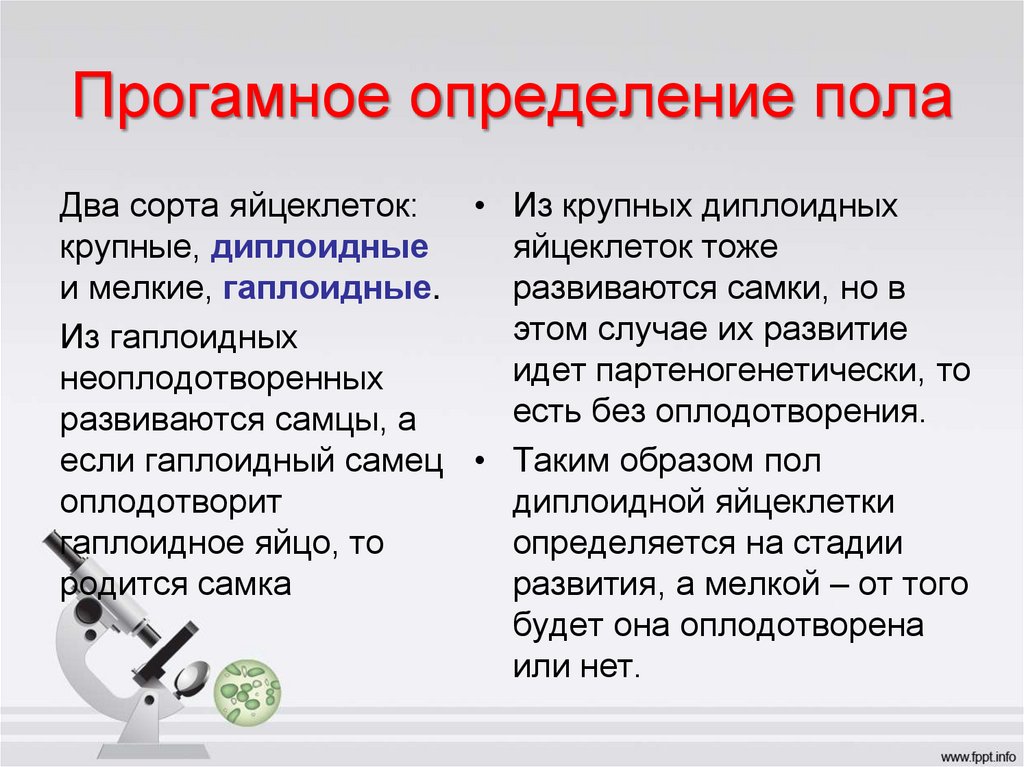 Прогамное определение пола

Два сорта яйцеклеток: крупные, диплоидные и мелкие, гаплоидные.

Из гаплоидных неоплодотворенных развиваются самцы, а если гаплоидный самец оплодотворит гаплоидное яйцо, то родится самка

• Из крупных диплоидных яйцеклеток тоже развиваются самки, но в этом случае их развитие идет партеногенетически, то есть без оплодотворения.

• Таким образом пол диплоидной яйцеклетки определяется на стадии развития, а мелкой – от того будет она оплодотворена или нет.

www.fppt.info